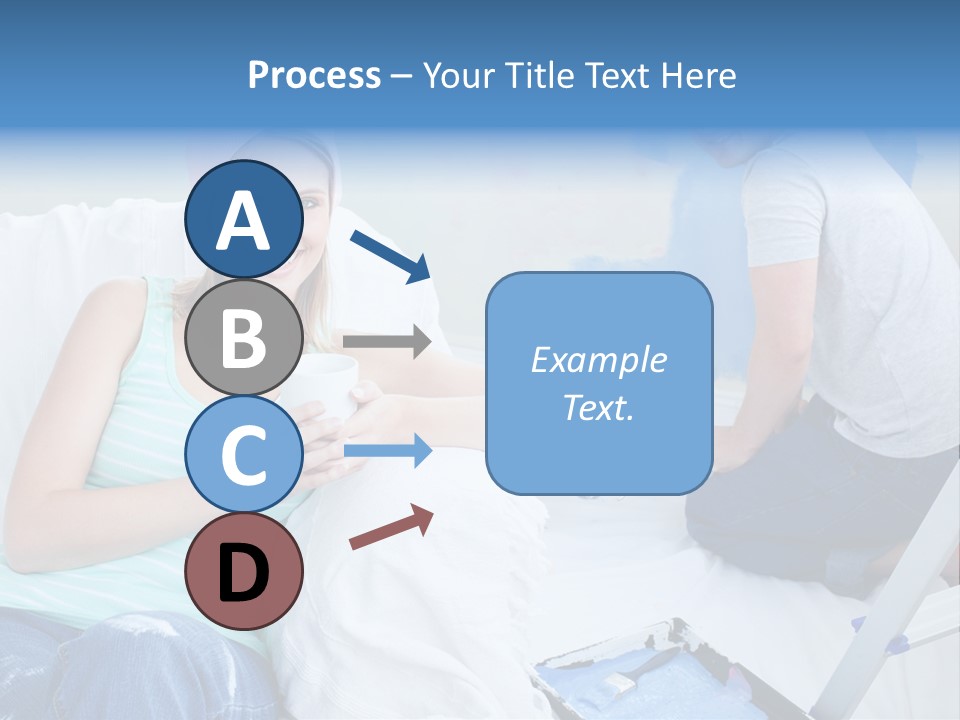 Process – Your Title Text Here

A

B

C

D

Example Text.